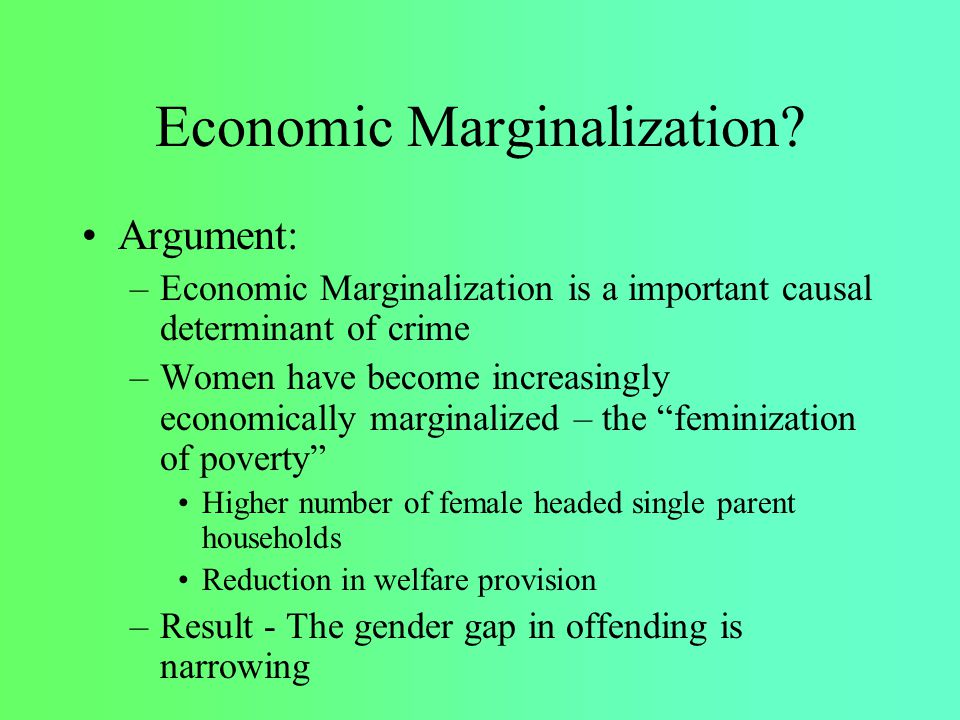 Economic Marginalization?

• Argument:

– Economic Marginalization is a important causal determinant of crime

– Women have become increasingly economically marginalized – the “feminization of poverty”

• Higher number of female headed single parent households

• Reduction in welfare provision

– Result - The gender gap in offending is narrowing